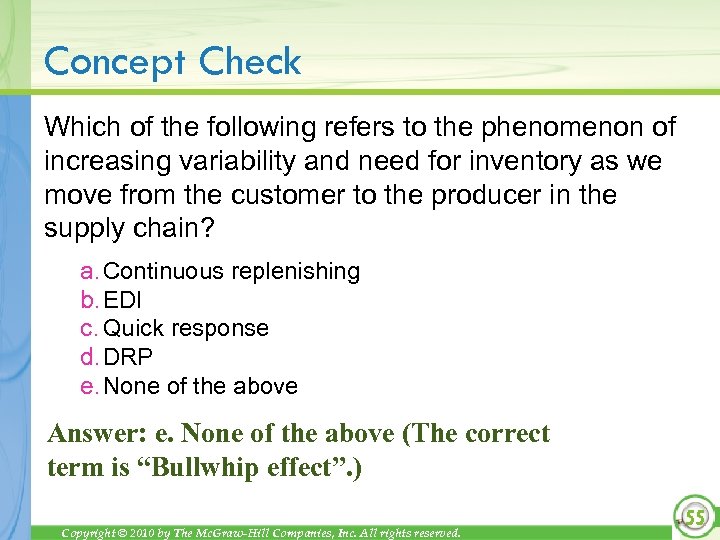 Concept Check

Which of the following refers to the phenomenon of increasing variability and need for inventory as we move from the customer to the producer in the supply chain?

a. Continuous replenishing
b. EDI
c. Quick response
d. DRP
e. None of the above

Answer: e. None of the above (The correct term is “Bullwhip effect”.)

Copyright © 2010 by The McGraw-Hill Companies, Inc. All rights reserved.

55